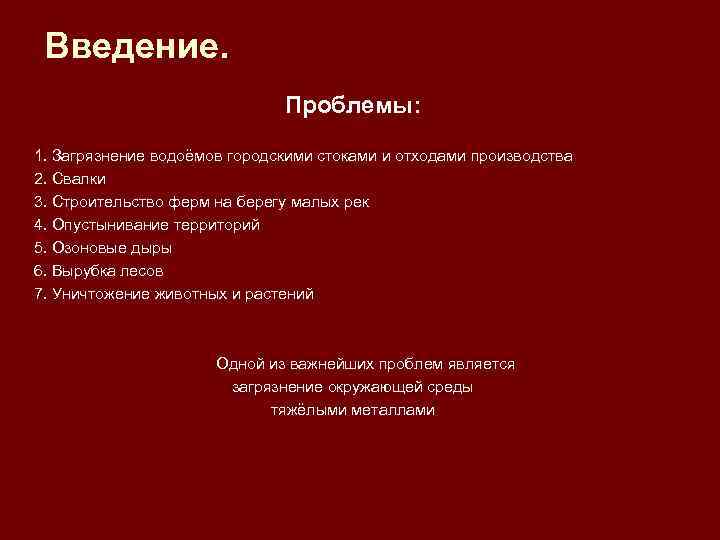 Введение.

Проблемы:

1. Загрязнение водоёмов городскими стоками и отходами производства
2. Свалки
3. Строительство ферм на берегу малых рек
4. Опустынивание территорий
5. Озоновые дыры
6. Вырубка лесов
7. Уничтожение животных и растений

Одной из важнейших проблем является загрязнение окружающей среды тяжёлыми металлами